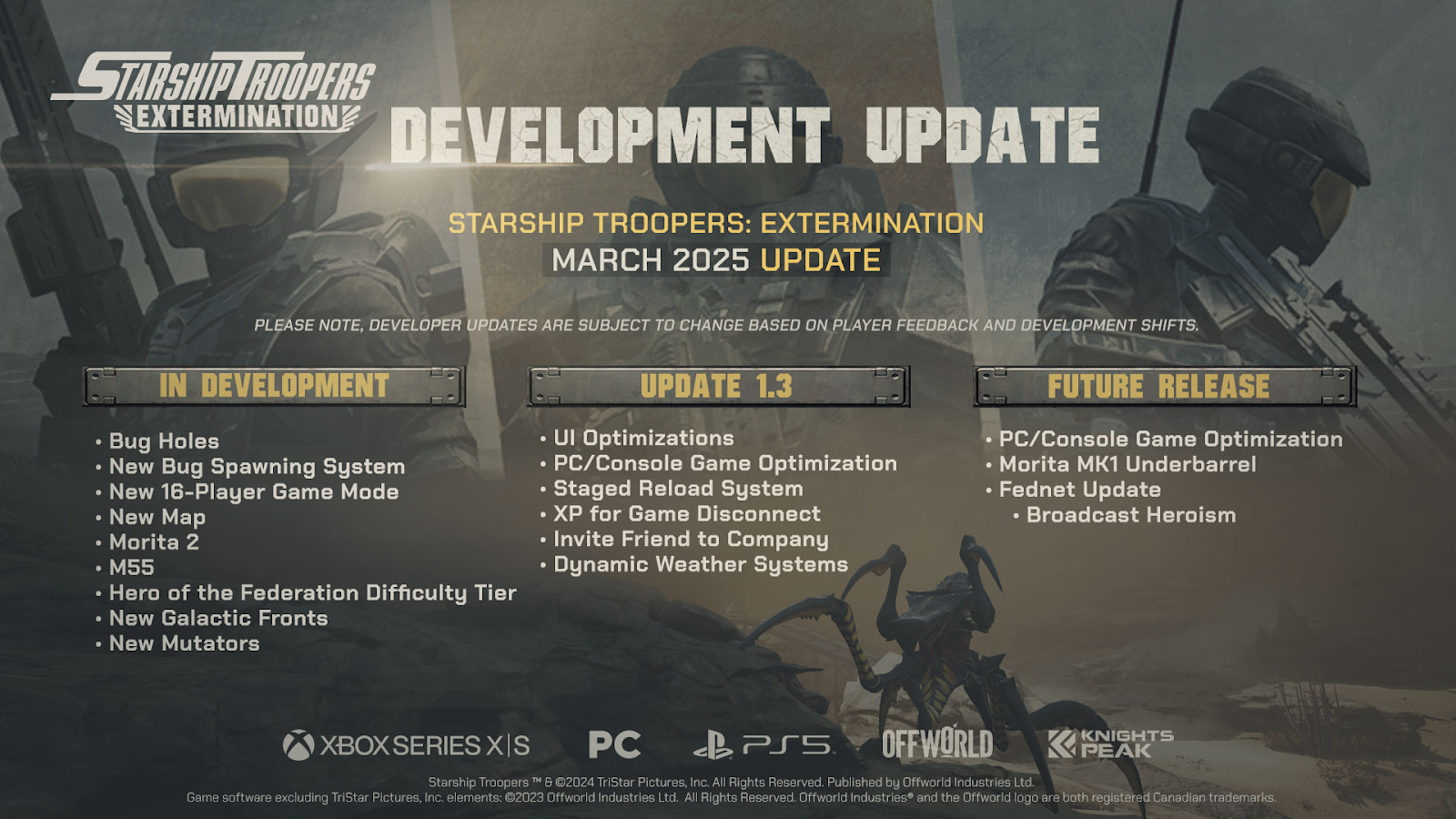 STARSHIP TROOPERS
EXTERMINATION

DEVELOPMENT UPDATE

STARSHIP TROOPERS: EXTERMINATION
MARCH 2025 UPDATE

PLEASE NOTE, DEVELOPER UPDATES ARE SUBJECT TO CHANGE BASED ON PLAYER FEEDBACK AND DEVELOPMENT SHIFTS.

IN DEVELOPMENT

• Bug Holes
• New Bug Spawning System
• New 16-Player Game Mode
• New Map
• Morita 2
• M55
• Hero of the Federation Difficulty Tier
• New Galactic Fronts
• New Mutators

UPDATE 1.3

• UI Optimizations
• PC/Console Game Optimization
• Staged Reload System
• XP for Game Disconnect
• Invite Friend to Company
• Dynamic Weather Systems

FUTURE RELEASE

• PC/Console Game Optimization
• Morita MK1 Underbarrel
• Fednet Update
• Broadcast Heroism

XBOX SERIES X|S PC PS5 OFFWORLD KNIGHTS PEAK

Starship Troopers ™ & ©2024 TriStar Pictures, Inc. All Rights Reserved. Published by Offworld Industries Ltd.
Game software excluding TriStar Pictures, Inc. elements: ©2023 Offworld Industries Ltd. All Rights Reserved. Offworld Industries® and the Offworld logo are both registered Canadian trademarks.